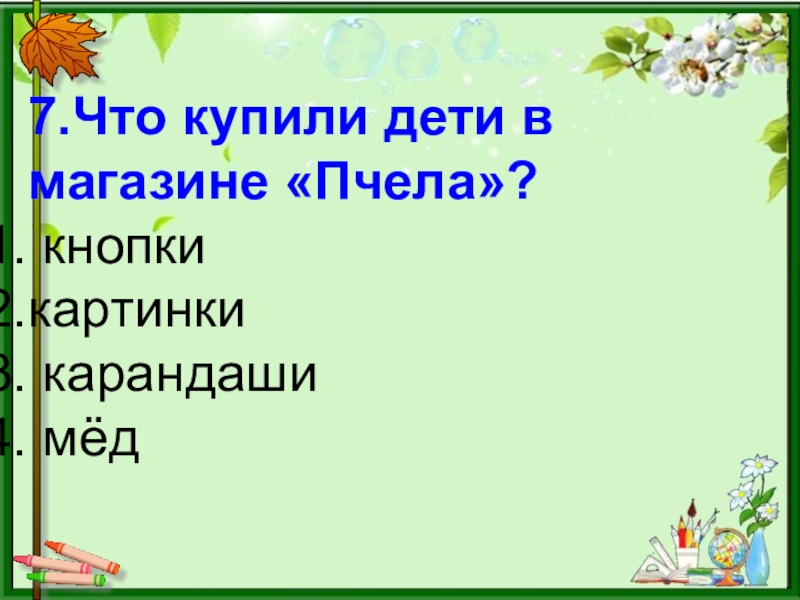 7.Что купили дети в магазине «Пчела»?

1. кнопки
2. картинки
3. карандаши
4. мёд